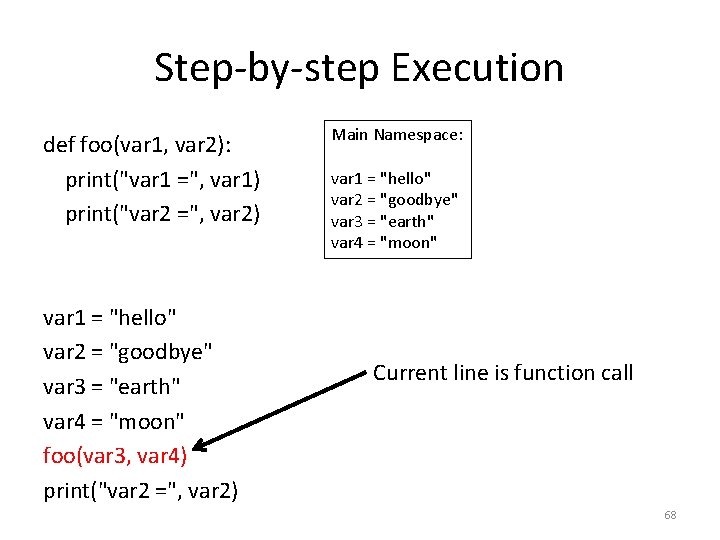 Step-by-step Execution

def foo(var1, var2):
print("var1 =", var1)
print("var2 =", var2)

Main Namespace:

var1 = "hello"
var2 = "goodbye"
var3 = "earth"
var4 = "moon"

var1 = "hello"
var2 = "goodbye"
var3 = "earth"
var4 = "moon"
foo(var3, var4)
print("var2 =", var2)

Current line is function call

68